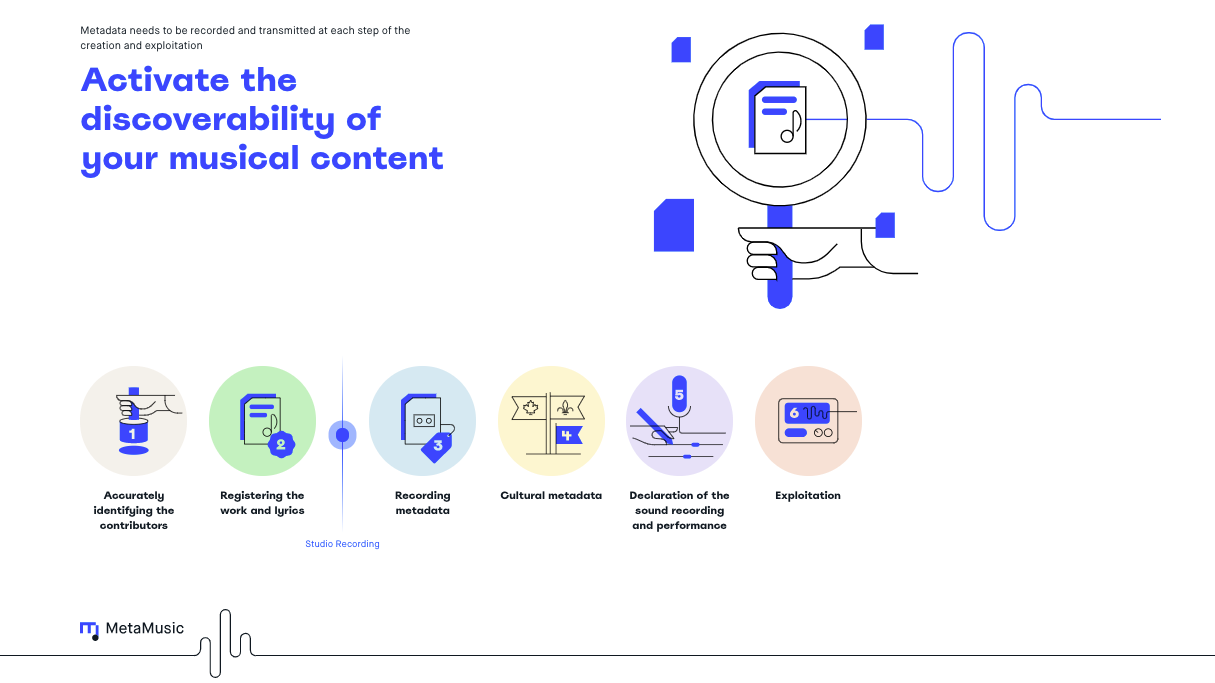 Metadata needs to be recorded and transmitted at each step of the creation and exploitation

Activate the discoverability of your musical content

1
Accurately identifying the contributors

2
Registering the work and lyrics

Studio Recording

3
Recording metadata

4
Cultural metadata

5
Declaration of the sound recording and performance

6
Exploitation

MetaMusic